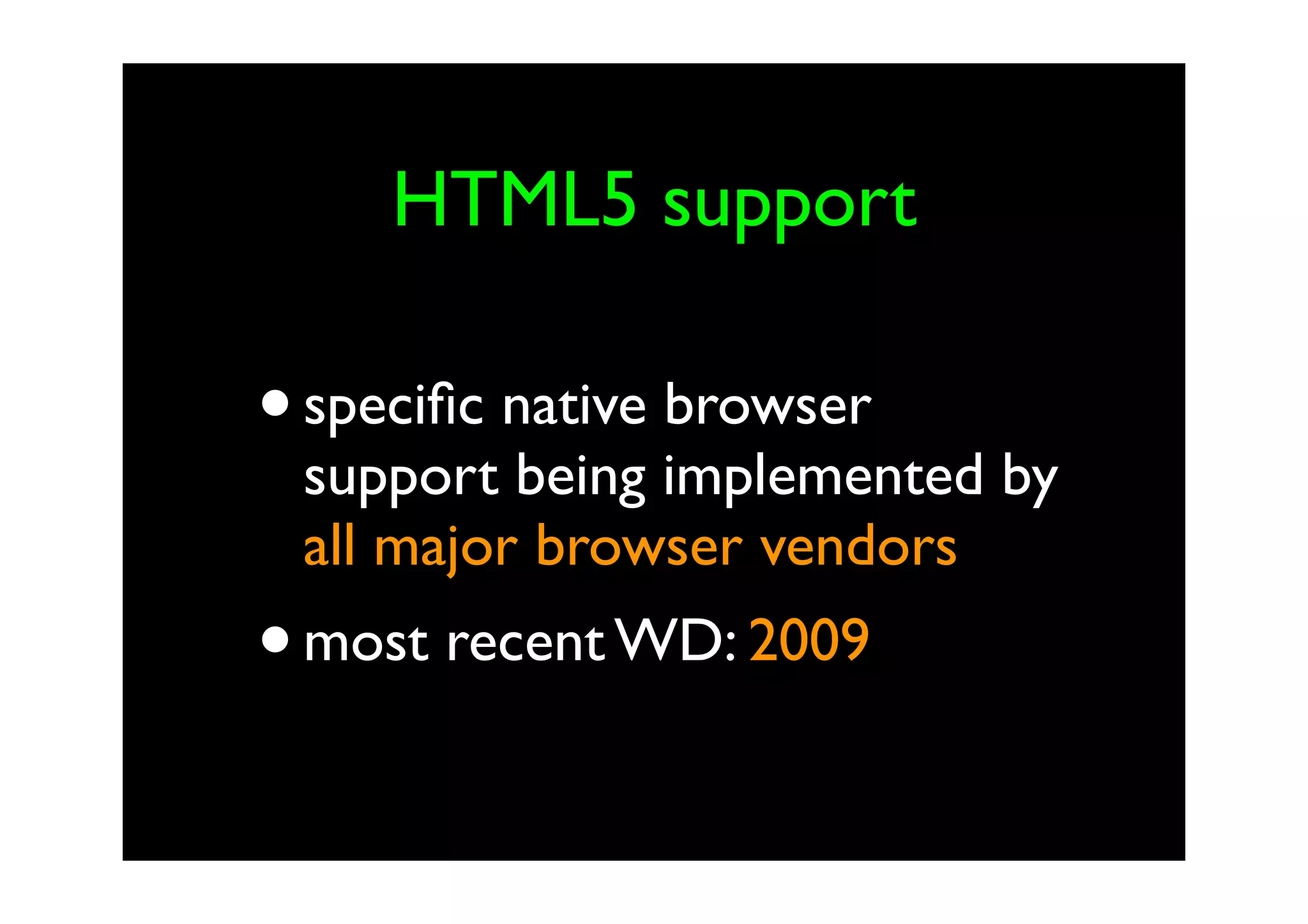 HTML5 support

• specific native browser support being implemented by all major browser vendors

• most recent WD: 2009